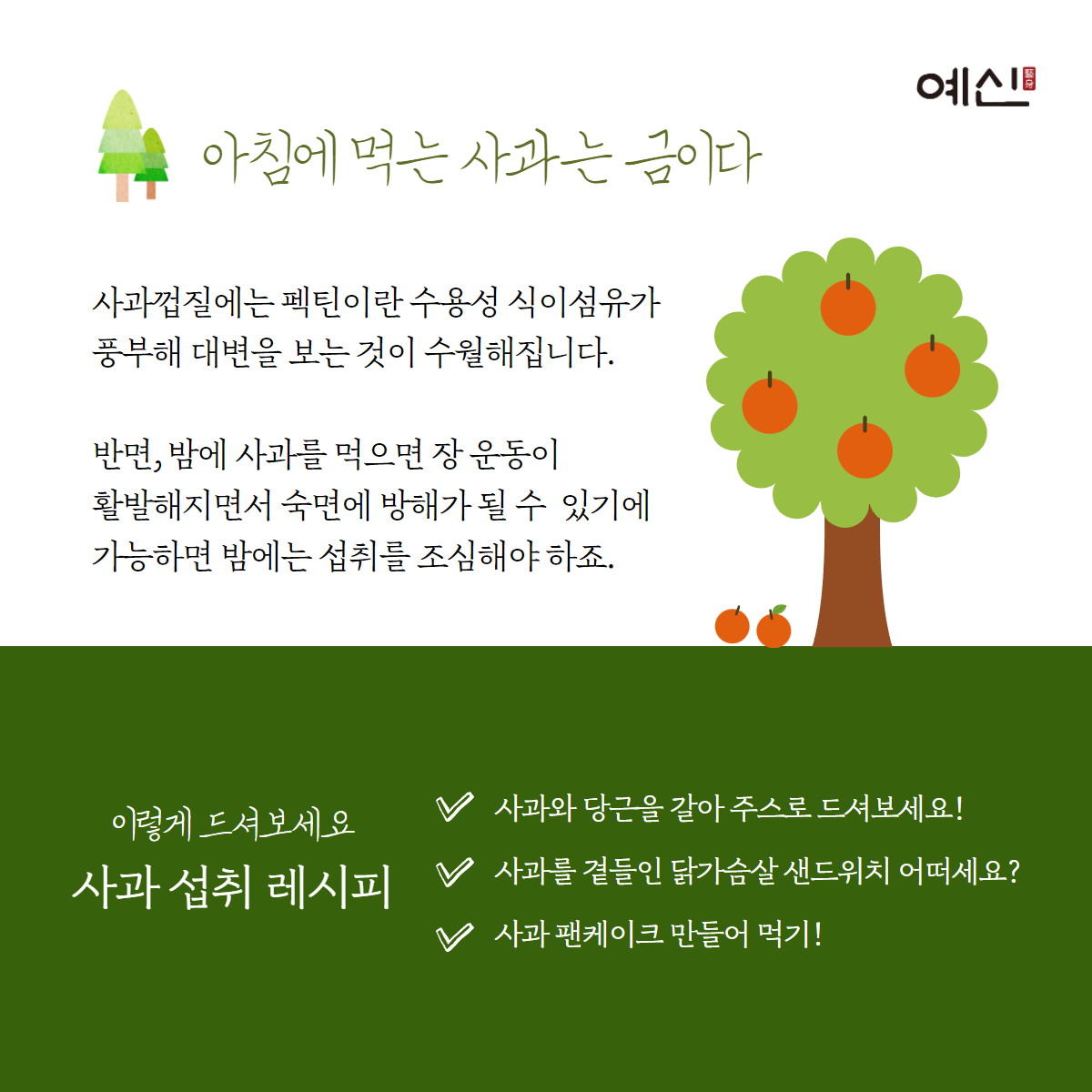 예신

아침에 먹는 사과는 금이다

사과껍질에는 펙틴이란 수용성 식이섬유가 풍부해 대변을 보는 것이 수월해집니다.

반면, 밤에 사과를 먹으면 장 운동이 활발해지면서 숙면에 방해가 될 수 있기에 가능하면 밤에는 섭취를 조심해야 하죠.

이렇게 드셔보세요
사과 섭취 레시피

사과와 당근을 갈아 주스로 드셔보세요!
사과를 곁들인 닭가슴살 샌드위치 어떠세요?
사과 팬케이크 만들어 먹기!